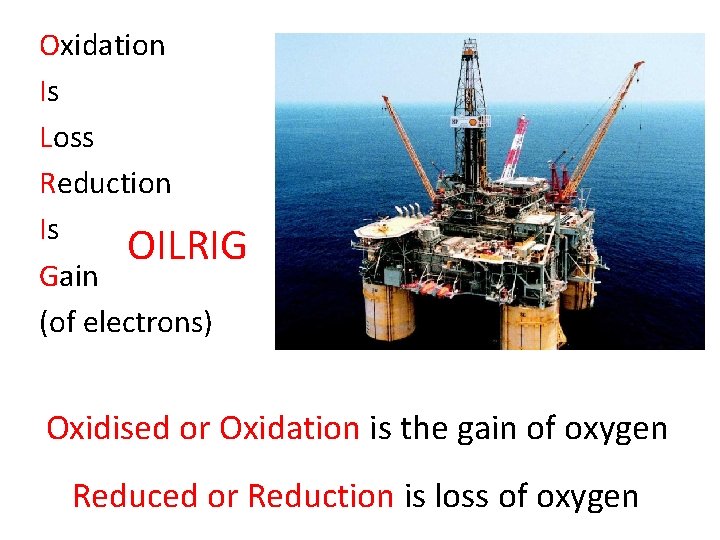 Oxidation
Is
Loss
Reduction
Is
Gain
(of electrons)

OILRIG

Oxidised or Oxidation is the gain of oxygen

Reduced or Reduction is loss of oxygen